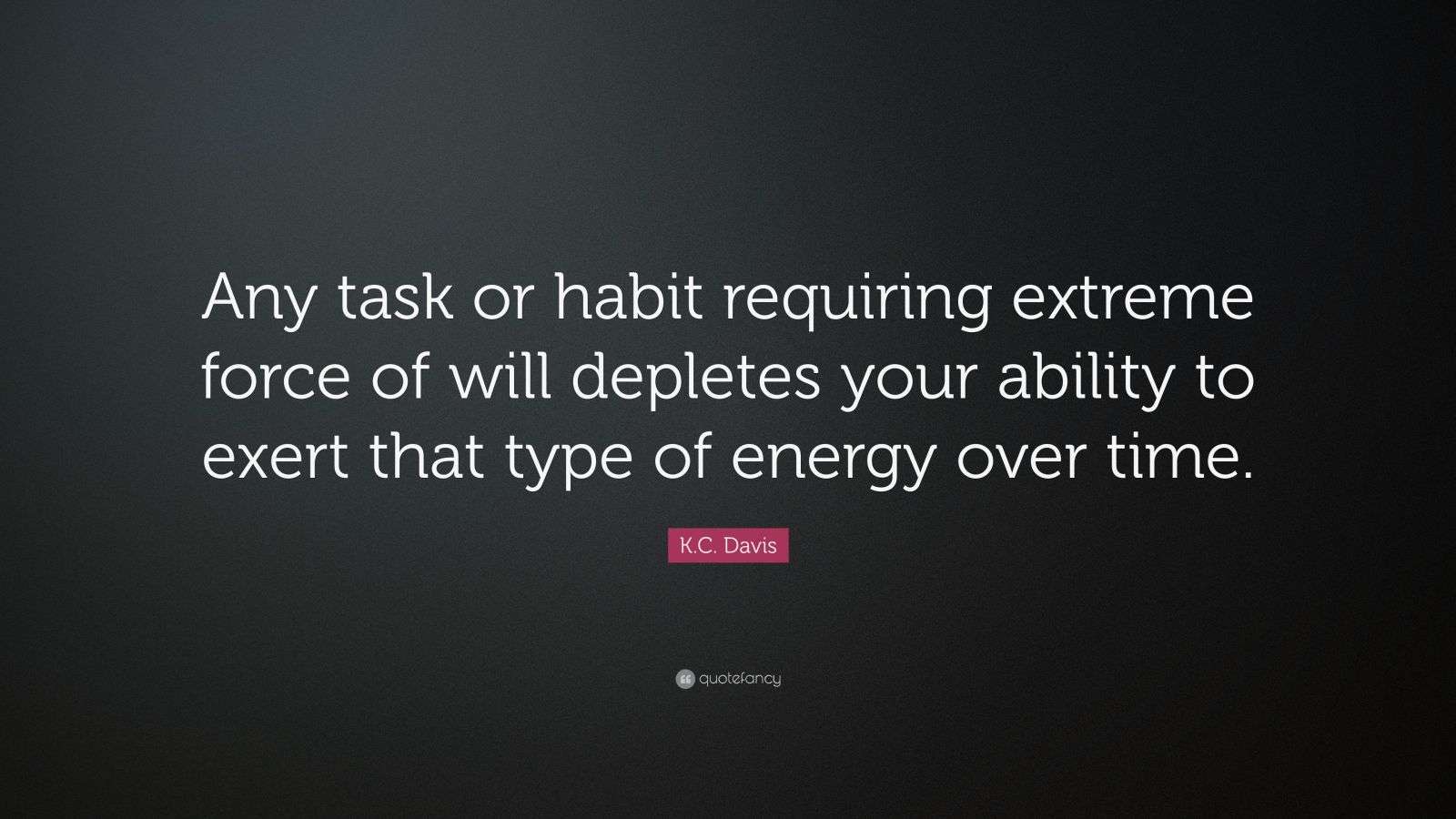 Any task or habit requiring extreme force of will depletes your ability to exert that type of energy over time.

K.C. Davis

quotefancy